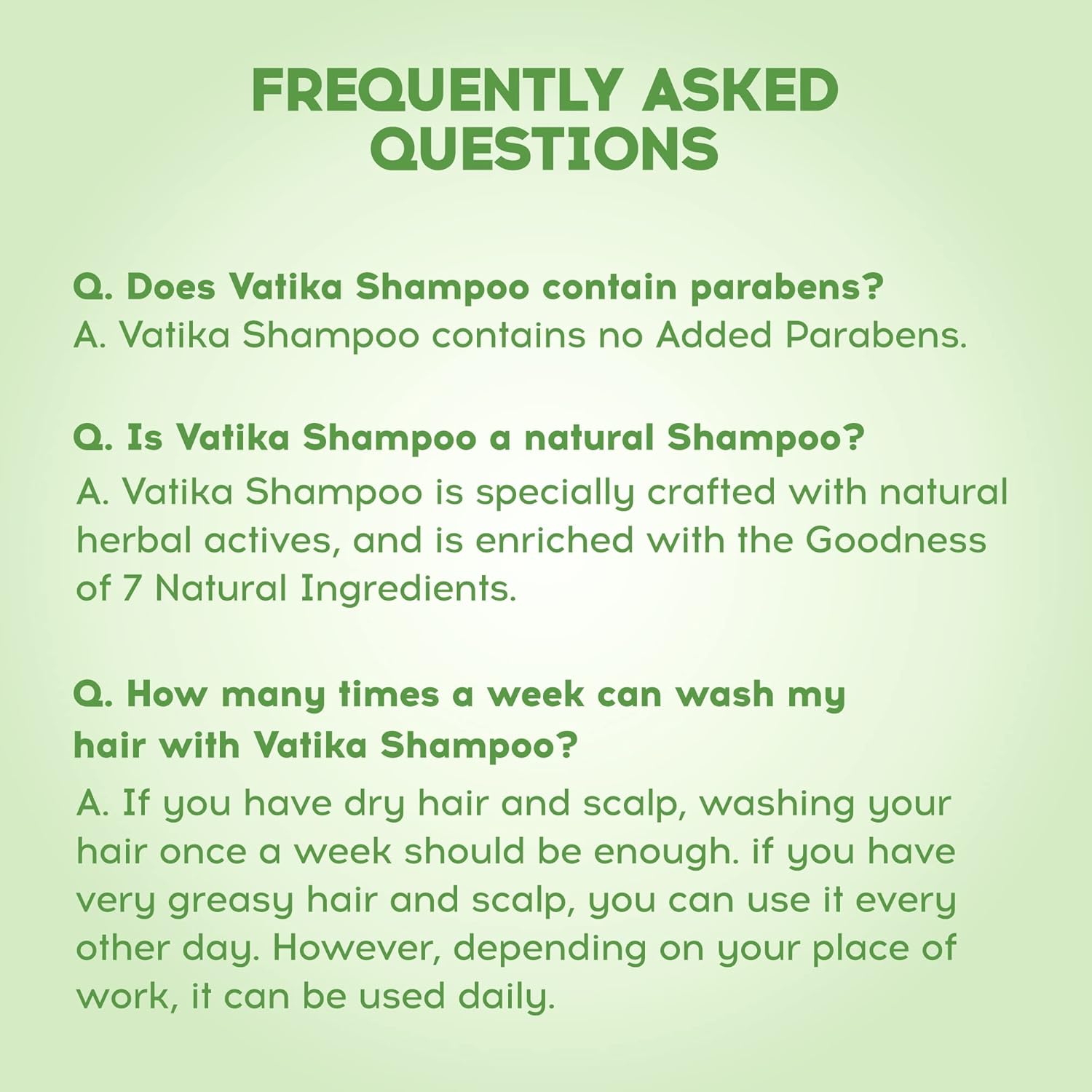 FREQUENTLY ASKED QUESTIONS

Q. Does Vatika Shampoo contain parabens?
A. Vatika Shampoo contains no Added Parabens.

Q. Is Vatika Shampoo a natural Shampoo?
A. Vatika Shampoo is specially crafted with natural herbal actives, and is enriched with the Goodness of 7 Natural Ingredients.

Q. How many times a week can wash my hair with Vatika Shampoo?
A. If you have dry hair and scalp, washing your hair once a week should be enough. if you have very greasy hair and scalp, you can use it every other day. However, depending on your place of work, it can be used daily.